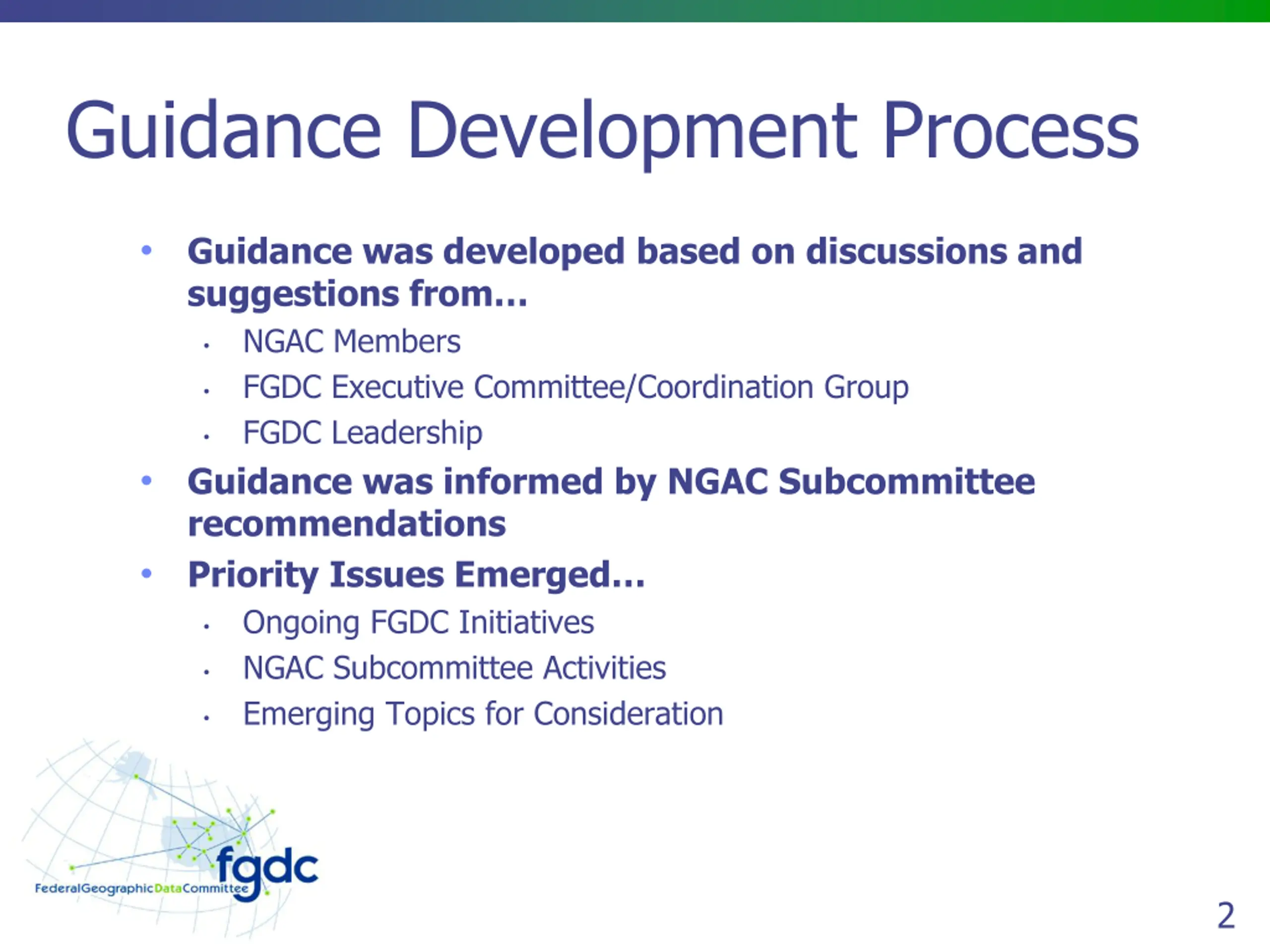 Guidance Development Process

• Guidance was developed based on discussions and suggestions from…
  • NGAC Members
  • FGDC Executive Committee/Coordination Group
  • FGDC Leadership
• Guidance was informed by NGAC Subcommittee recommendations
• Priority Issues Emerged…
  • Ongoing FGDC Initiatives
  • NGAC Subcommittee Activities
  • Emerging Topics for Consideration

fgdc
FederalGeographicDataCommittee

2